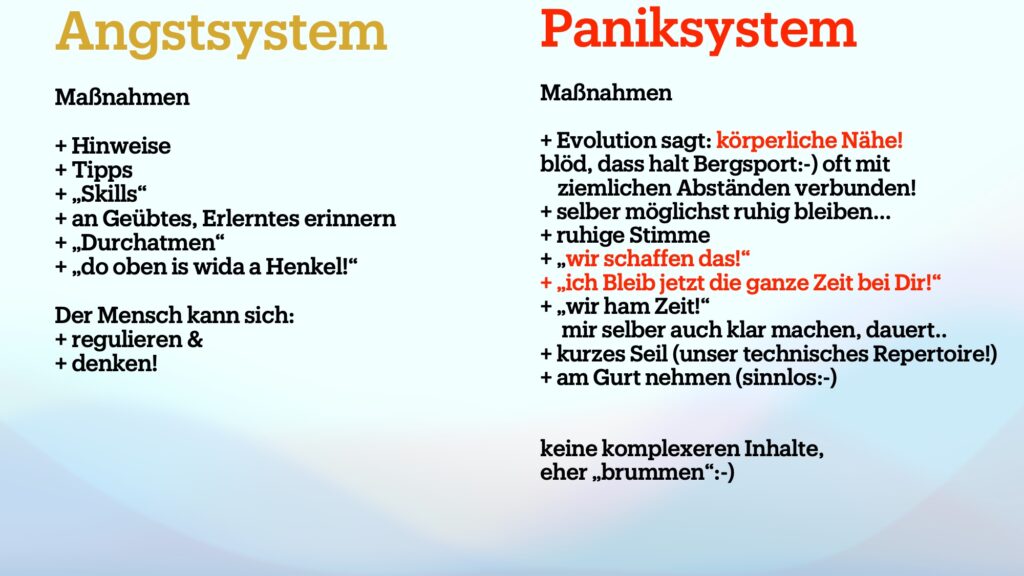 Angstsystem

Maßnahmen

+ Hinweise
+ Tipps
+ „Skills“
+ an Geübtes, Erlerntes erinnern
+ „Durchatmen“
+ „do oben is wida a Henkel!“

Der Mensch kann sich:
+ regulieren &
+ denken!

Paniksystem

Maßnahmen

+ Evolution sagt: körperliche Nähe!
blöd, dass halt Bergsport:-) oft mit ziemlichen Abständen verbunden!
+ selber möglichst ruhig bleiben...
+ ruhige Stimme
+ „wir schaffen das!“
+ „ich Bleib jetzt die ganze Zeit bei Dir!“
+ „wir ham Zeit!“
mir selber auch klar machen, dauert..
+ kurzes Seil (unser technisches Repertoire!)
+ am Gurt nehmen (sinnlos:-)

keine komplexeren Inhalte,
eher „brummen“:-)